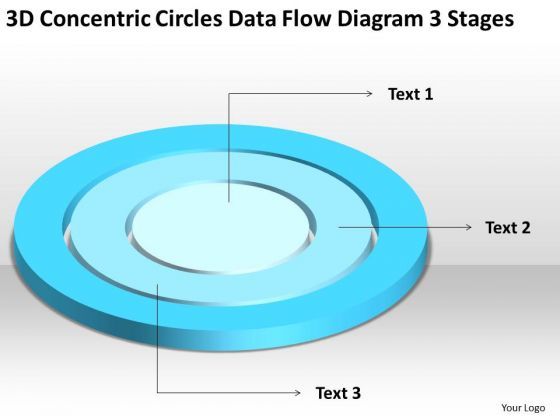 3D Concentric Circles Data Flow Diagram 3 Stages

Text 1

Text 2

Text 3

Your Logo